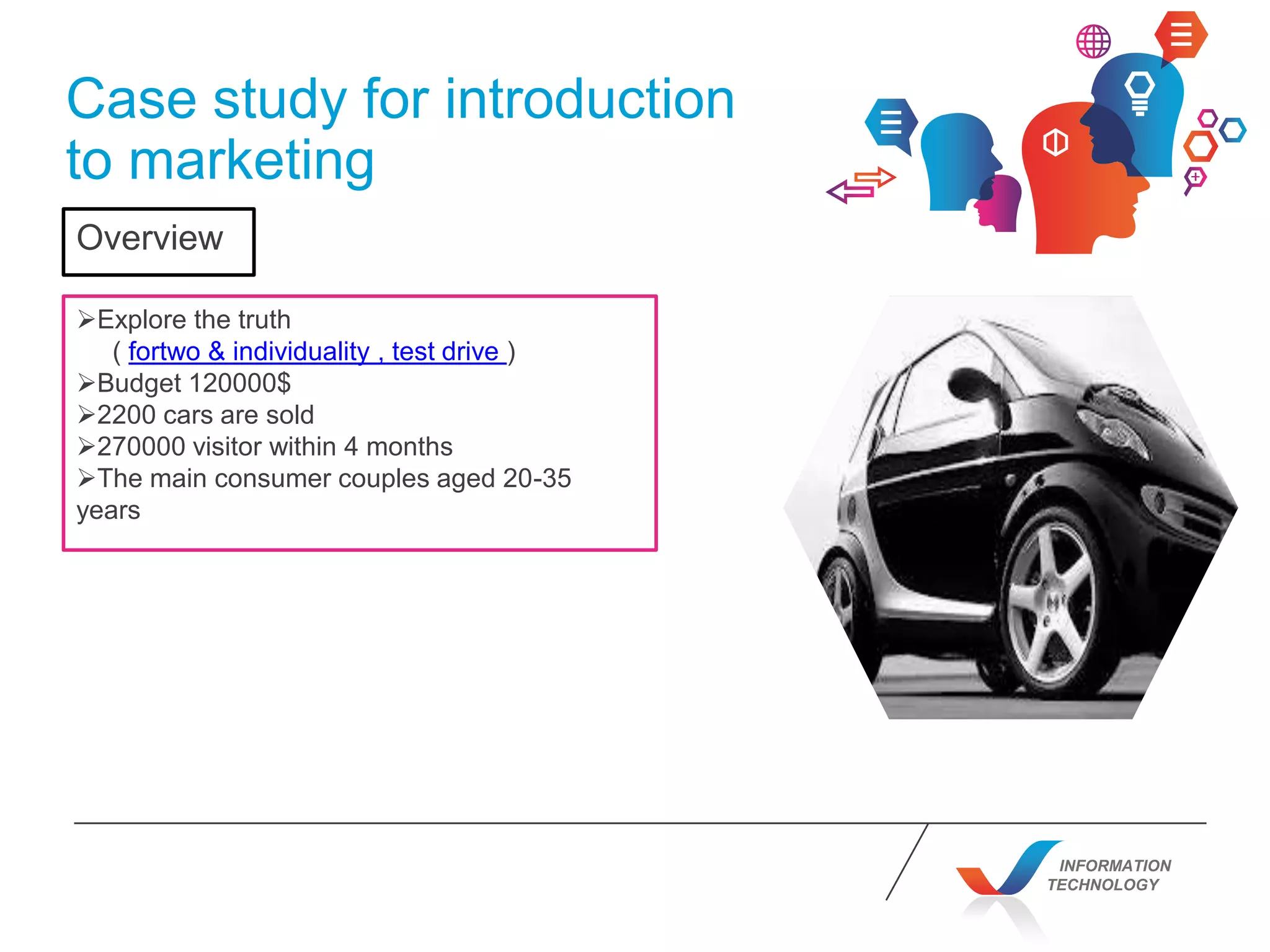 Case study for introduction to marketing

Overview

➢Explore the truth
( fortwo & individuality , test drive )
➢Budget 120000$
➢2200 cars are sold
➢270000 visitor within 4 months
➢The main consumer couples aged 20-35 years

INFORMATION TECHNOLOGY